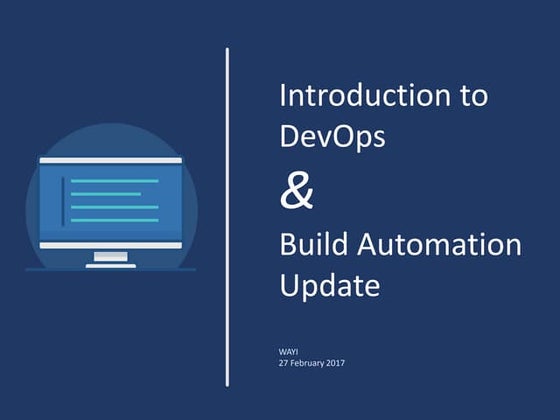 Introduction to DevOps

&

Build Automation Update

WAYI
27 February 2017